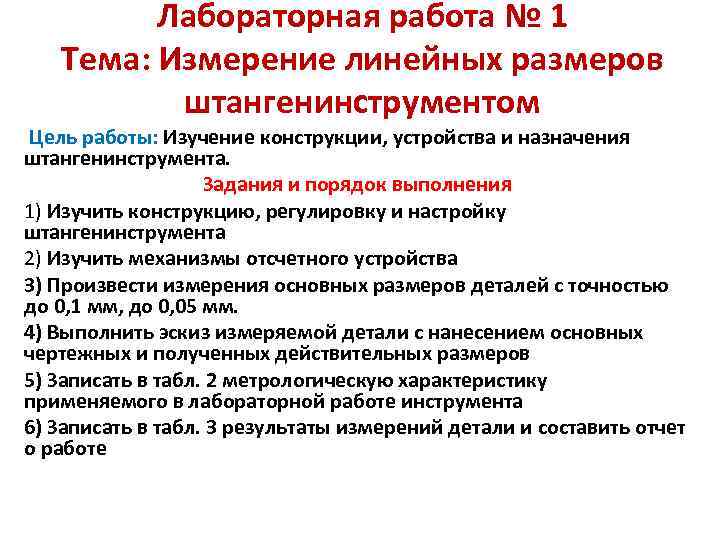 Лабораторная работа № 1
Тема: Измерение линейных размеров штангенинструментом

Цель работы: Изучение конструкции, устройства и назначения штангенинструмента.

Задания и порядок выполнения

1) Изучить конструкцию, регулировку и настройку штангенинструмента

2) Изучить механизмы отсчетного устройства

3) Произвести измерения основных размеров деталей с точностью до 0,1 мм, до 0,05 мм.

4) Выполнить эскиз измеряемой детали с нанесением основных чертежных и полученных действительных размеров

5) Записать в табл. 2 метрологическую характеристику применяемого в лабораторной работе инструмента

6) Записать в табл. 3 результаты измерений детали и составить отчет о работе